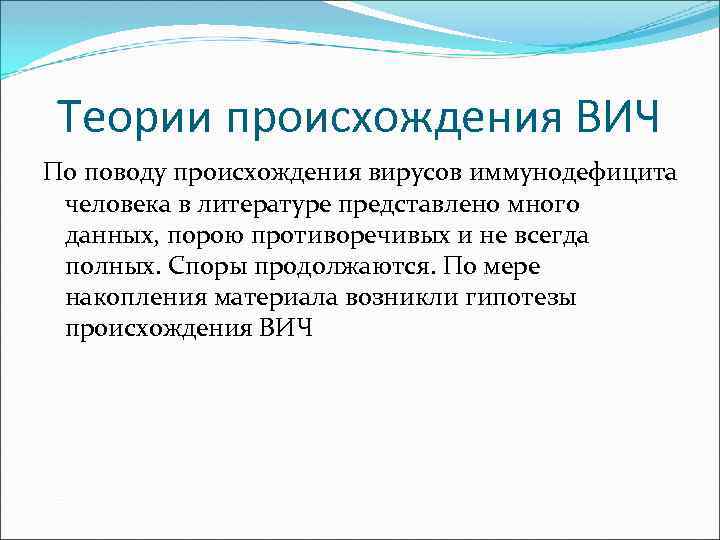 Теории происхождения ВИЧ

По поводу происхождения вирусов иммунодефицита человека в литературе представлено много данных, порою противоречивых и не всегда полных. Споры продолжаются. По мере накопления материала возникли гипотезы происхождения ВИЧ